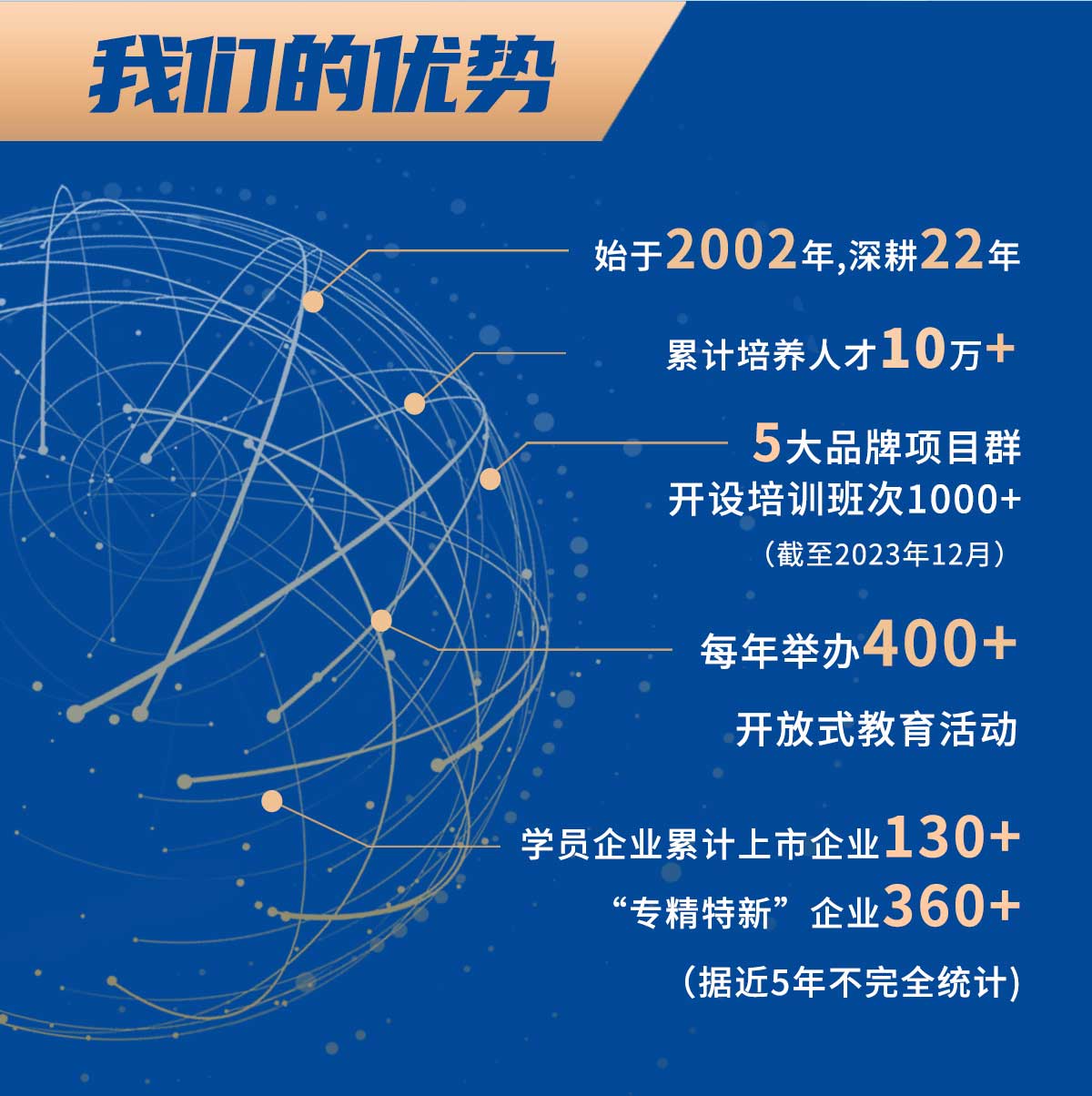 我们的优势

始于2002年,深耕22年

累计培养人才10万+

5大品牌项目群
开设培训班次1000+
（截至2023年12月）

每年举办400+
开放式教育活动

学员企业累计上市企业130+
“专精特新”企业360+
(据近5年不完全统计)